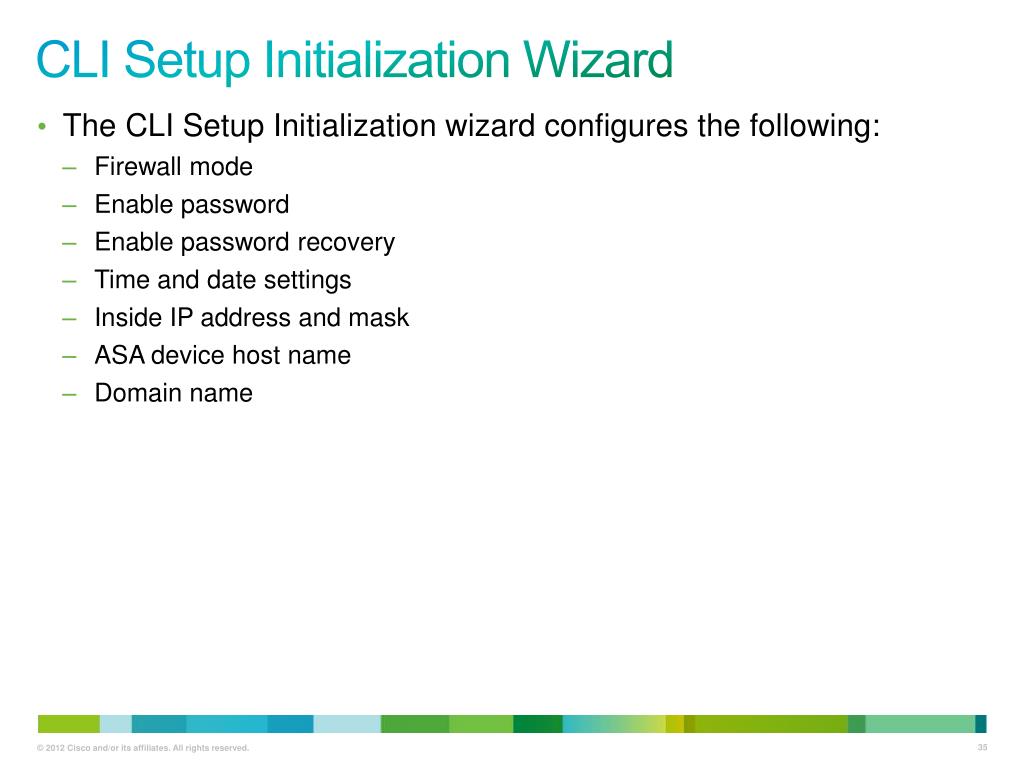 CLI Setup Initialization Wizard

• The CLI Setup Initialization wizard configures the following:
– Firewall mode
– Enable password
– Enable password recovery
– Time and date settings
– Inside IP address and mask
– ASA device host name
– Domain name

© 2012 Cisco and/or its affiliates. All rights reserved.

35